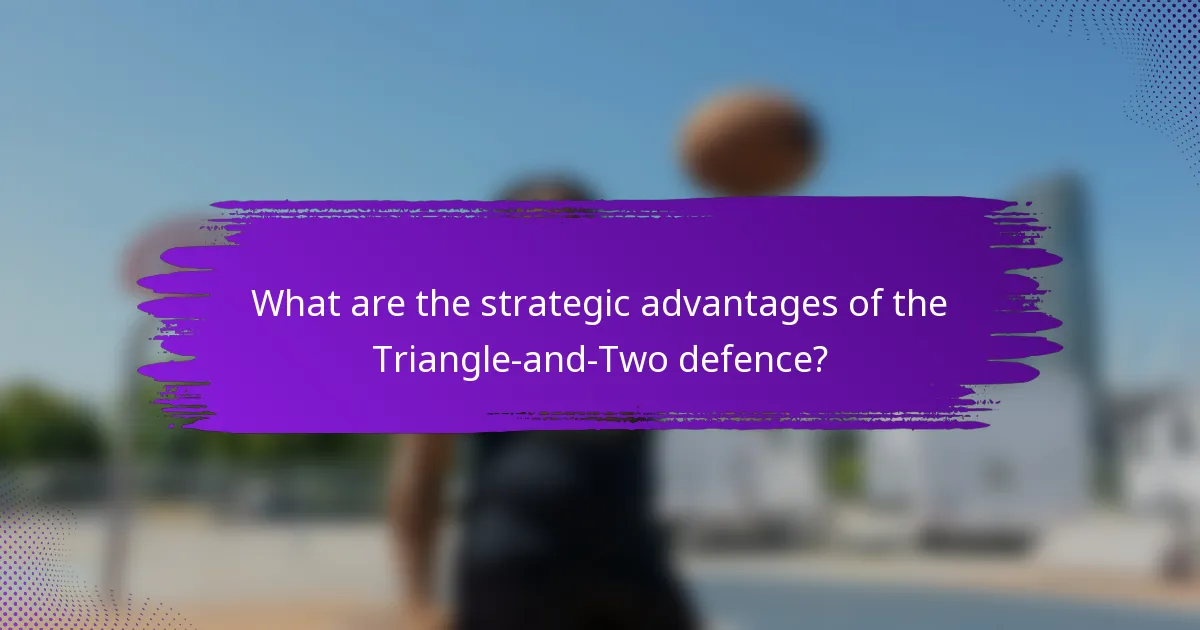 What are the strategic advantages of the Triangle-and-Two defence?